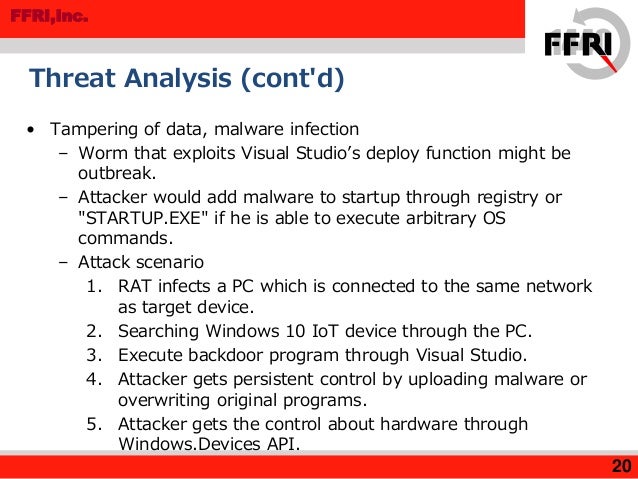 FFRI,Inc.

FFRI

Threat Analysis (cont'd)

• Tampering of data, malware infection
 – Worm that exploits Visual Studio’s deploy function might be outbreak.
 – Attacker would add malware to startup through registry or "STARTUP.EXE" if he is able to execute arbitrary OS commands.
 – Attack scenario
  1. RAT infects a PC which is connected to the same network as target device.
  2. Searching Windows 10 IoT device through the PC.
  3. Execute backdoor program through Visual Studio.
  4. Attacker gets persistent control by uploading malware or overwriting original programs.
  5. Attacker gets the control about hardware through Windows.Devices API.

20